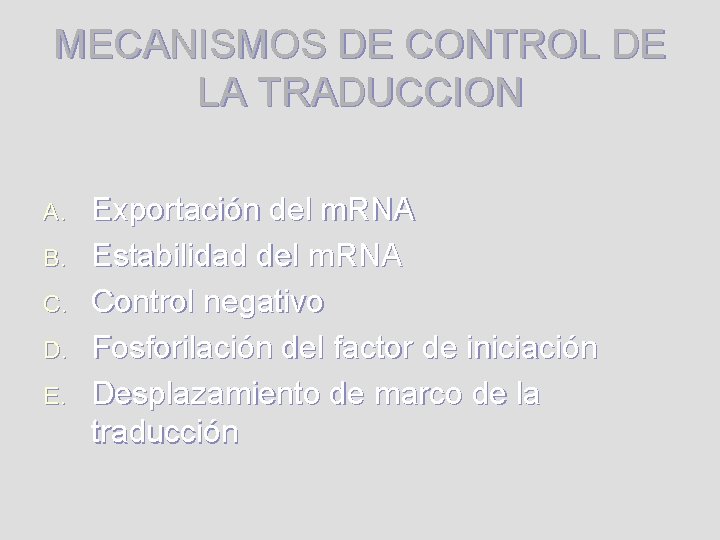 MECANISMOS DE CONTROL DE LA TRADUCCION

A. Exportación del mRNA
B. Estabilidad del mRNA
C. Control negativo
D. Fosforilación del factor de iniciación
E. Desplazamiento de marco de la traducción